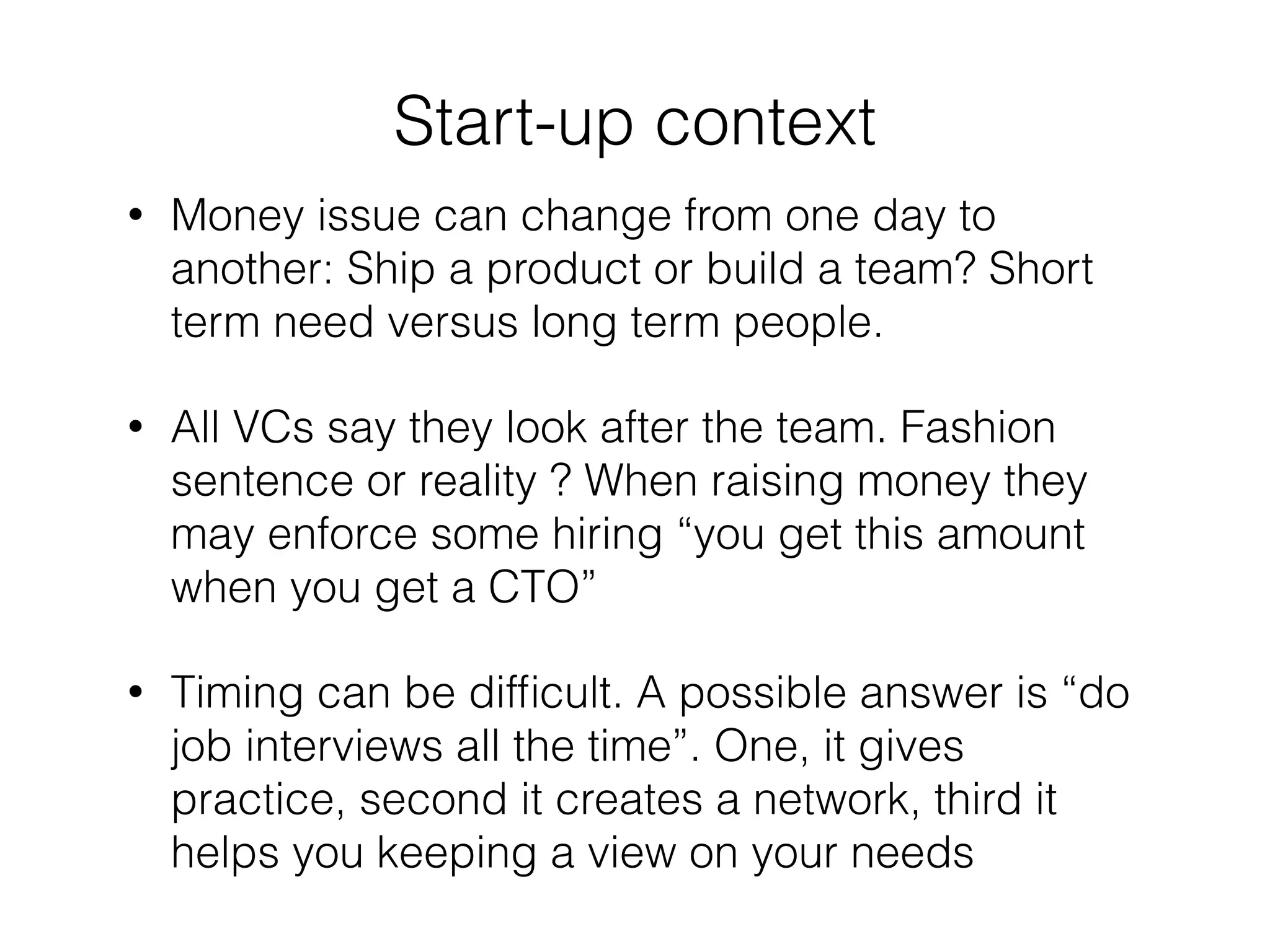 Start-up context

• Money issue can change from one day to another: Ship a product or build a team? Short term need versus long term people.

• All VCs say they look after the team. Fashion sentence or reality ? When raising money they may enforce some hiring “you get this amount when you get a CTO”

• Timing can be difficult. A possible answer is “do job interviews all the time”. One, it gives practice, second it creates a network, third it helps you keeping a view on your needs